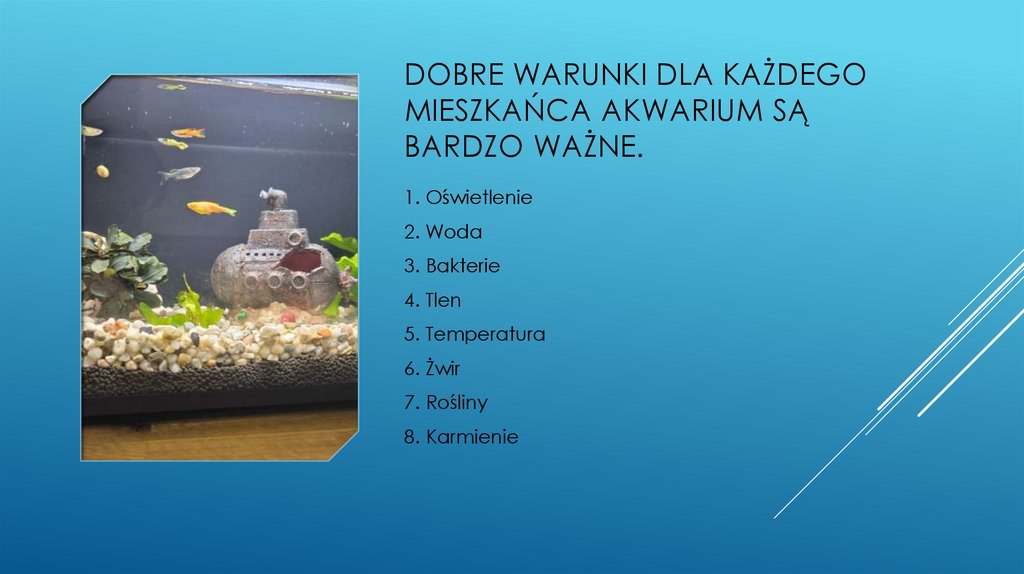 DOBRE WARUNKI DLA KAŻDEGO MIESZKAŃCA AKWARIUM SĄ BARDZO WAŻNE.

1. Oświetlenie
2. Woda
3. Bakterie
4. Tlen
5. Temperatura
6. Żwir
7. Rośliny
8. Karmienie